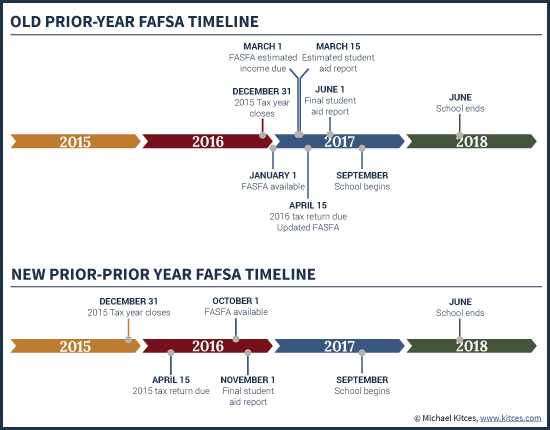 OLD PRIOR-YEAR FAFSA TIMELINE

MARCH 1
FASFA estimated income due

MARCH 15
Estimated student aid report

DECEMBER 31
2015 Tax year closes

JUNE 1
Final student aid report

JUNE
School ends

2015

2016

2017

2018

JANUARY 1
FASFA available

SEPTEMBER
School begins

APRIL 15
2016 tax return due
Updated FASFA

NEW PRIOR-PRIOR YEAR FAFSA TIMELINE

DECEMBER 31
2015 Tax year closes

OCTOBER 1
FASFA available

JUNE
School ends

2015

2016

2017

2018

APRIL 15
2015 tax return due

NOVEMBER 1
Final student aid report

SEPTEMBER
School begins

© Michael Kitces, www.kitces.com